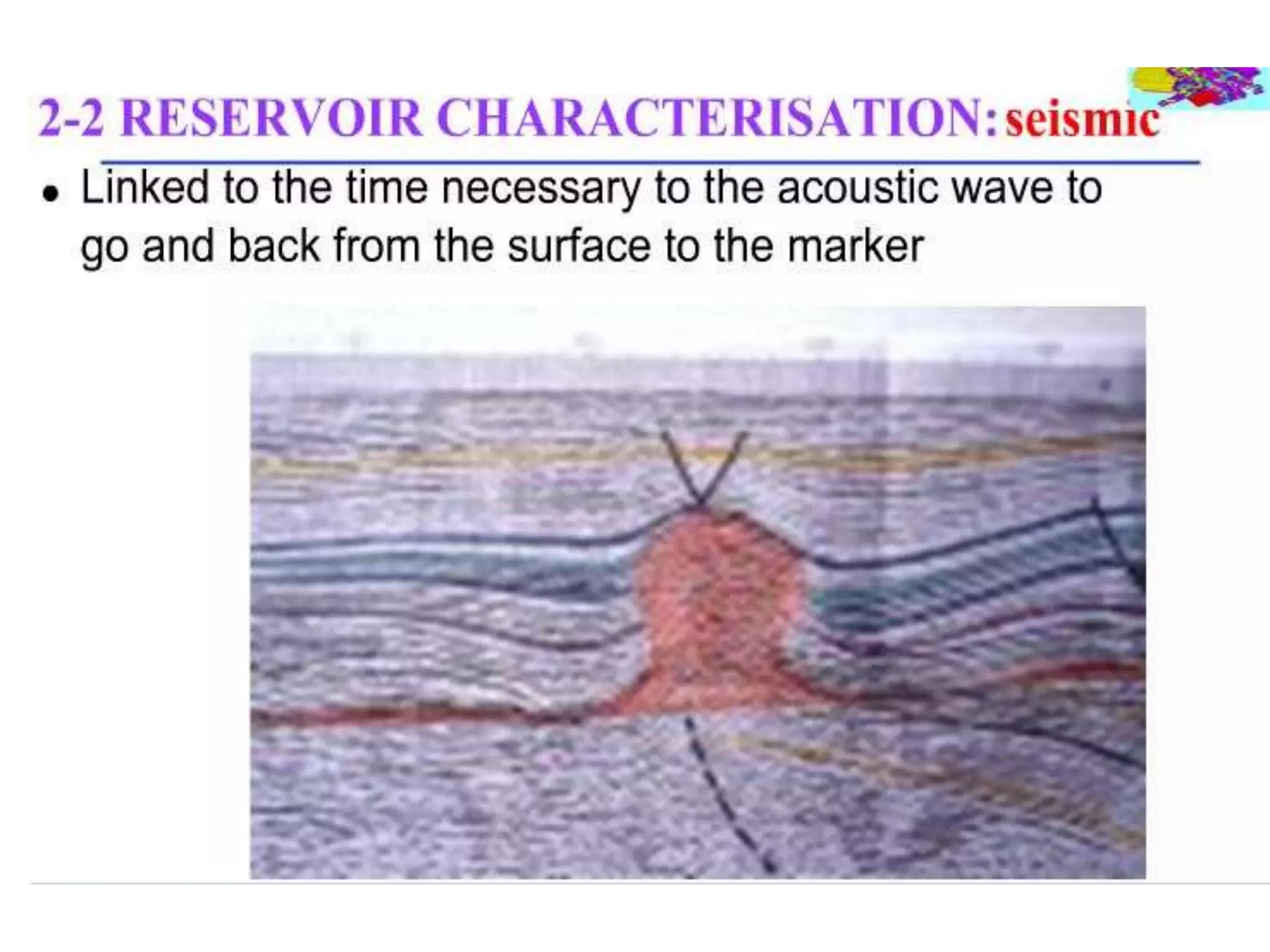 2-2 RESERVOIR CHARACTERISATION: seismic

• Linked to the time necessary to the acoustic wave to go and back from the surface to the marker